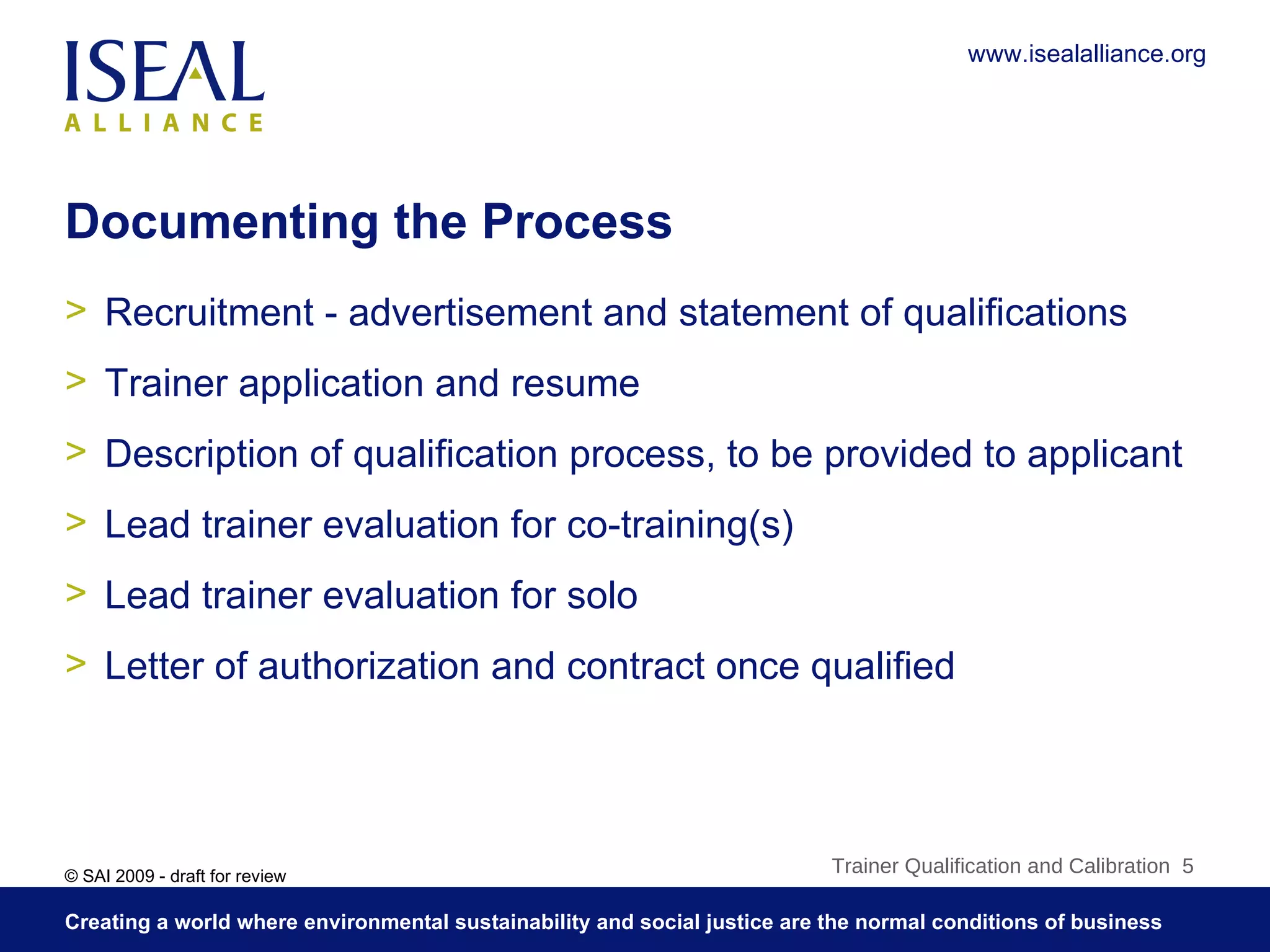 ISEAL ALLIANCE

www.isealalliance.org

Documenting the Process

> Recruitment - advertisement and statement of qualifications
> Trainer application and resume
> Description of qualification process, to be provided to applicant
> Lead trainer evaluation for co-training(s)
> Lead trainer evaluation for solo
> Letter of authorization and contract once qualified

© SAI 2009 - draft for review

Trainer Qualification and Calibration 5

Creating a world where environmental sustainability and social justice are the normal conditions of business